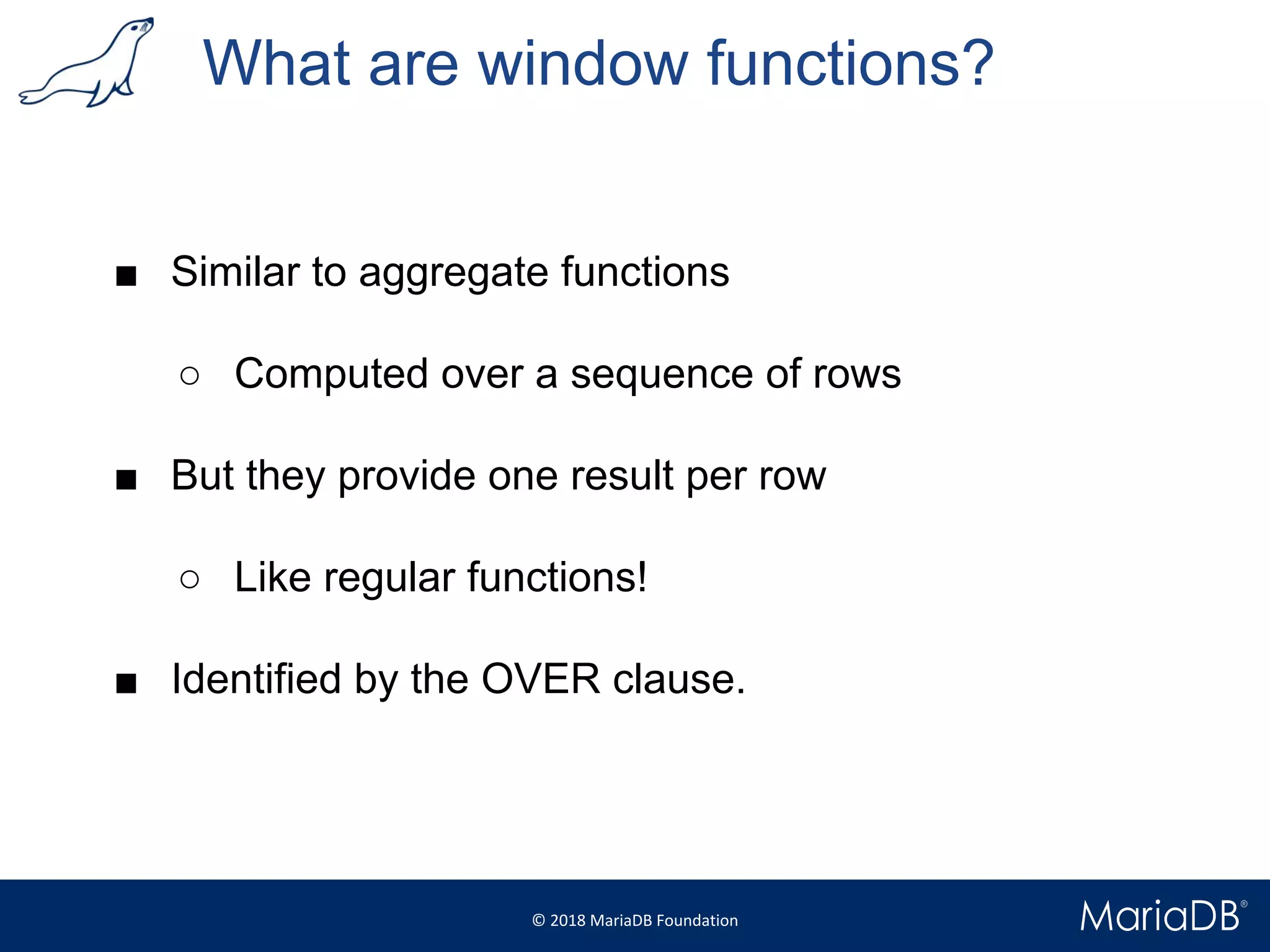 What are window functions?

■ Similar to aggregate functions

○ Computed over a sequence of rows

■ But they provide one result per row

○ Like regular functions!

■ Identified by the OVER clause.

© 2018 MariaDB Foundation

MariaDB®